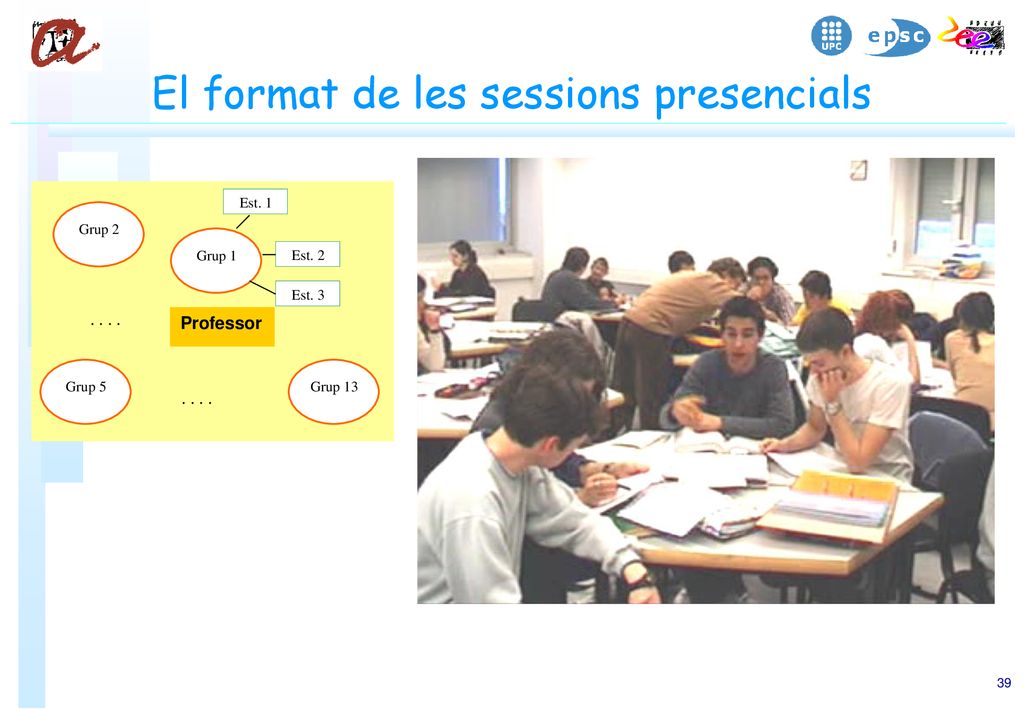 UPC epsc

El format de les sessions presencials

Est. 1

Grup 2

Grup 1

Est. 2

Est. 3

. . . .

Professor

Grup 5

. . . .

Grup 13

39